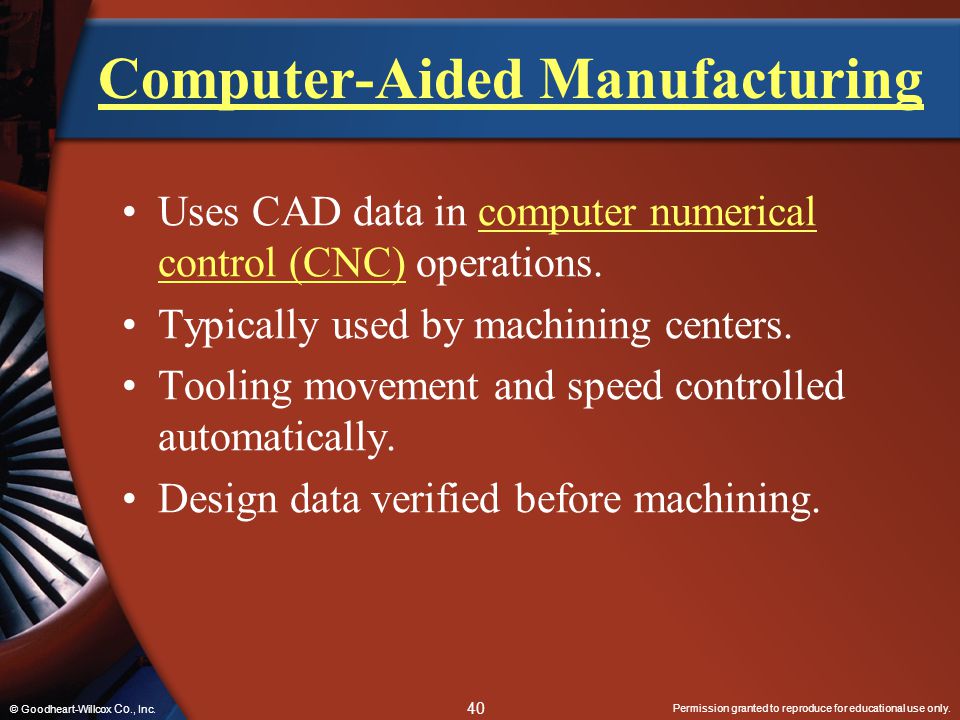 Computer-Aided Manufacturing

• Uses CAD data in computer numerical control (CNC) operations.

• Typically used by machining centers.

• Tooling movement and speed controlled automatically.

• Design data verified before machining.

© Goodheart-Willcox Co., Inc.

40

Permission granted to reproduce for educational use only.